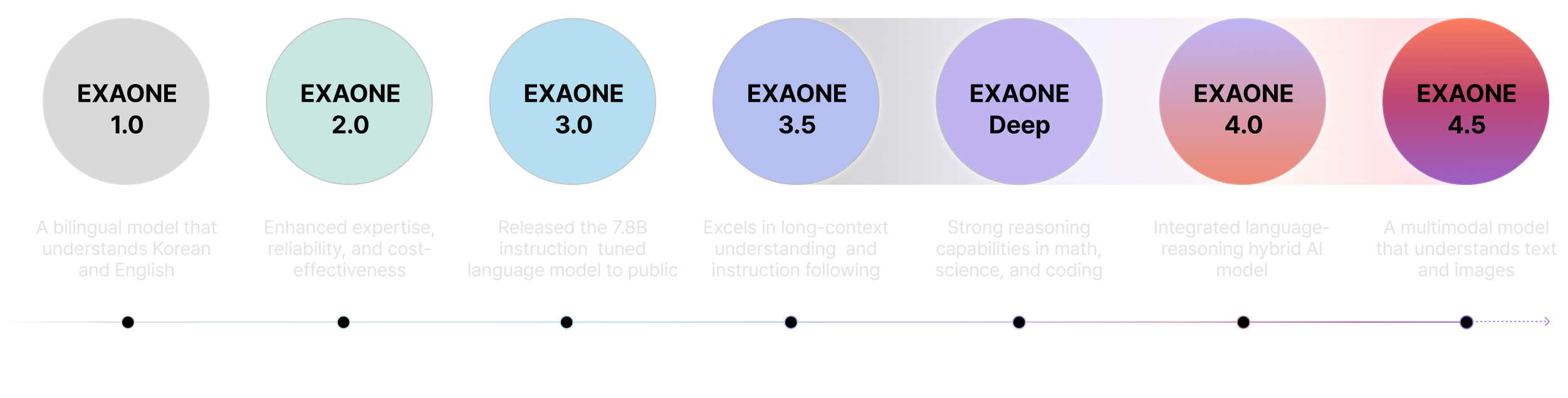 EXAONE 1.0

EXAONE 2.0

EXAONE 3.0

EXAONE 3.5

EXAONE Deep

EXAONE 4.0

EXAONE 4.5

A bilingual model that understands Korean and English

Enhanced expertise, reliability, and cost-effectiveness

Released the 7.8B instruction tuned language model to public

Excels in long-context understanding and instruction following

Strong reasoning capabilities in math, science, and coding

Integrated language-reasoning hybrid AI model

A multimodal model that understands text and images